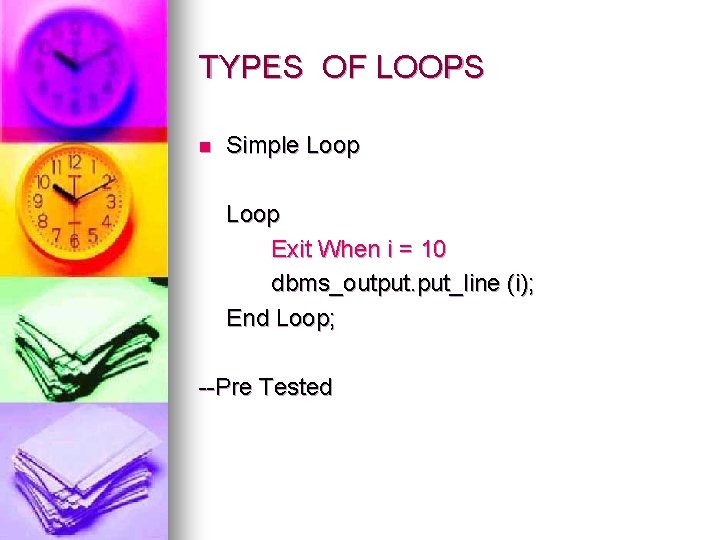 TYPES OF LOOPS

Simple Loop

Loop
Exit When i = 10
dbms_output.put_line (i);
End Loop;

--Pre Tested